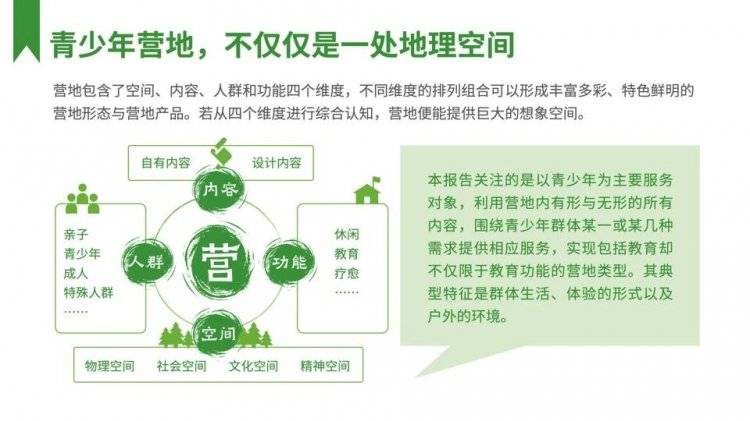 青少年营地，不仅仅是一处地理空间

营地包含了空间、内容、人群和功能四个维度，不同维度的排列组合可以形成丰富多彩、特色鲜明的营地形态与营地产品。若从四个维度进行综合认知，营地便能提供巨大的想象空间。

自有内容
设计内容
内容
亲子
青少年
成人
特殊人群
……
人群
营
功能
休闲
教育
疗愈
……
空间
物理空间
社会空间
文化空间
精神空间

本报告关注的是以青少年为主要服务对象，利用营地内有形与无形的所有内容，围绕青少年群体某一或某几种需求提供相应服务，实现包括教育却不仅限于教育功能的营地类型。其典型特征是群体生活、体验的形式以及户外的环境。